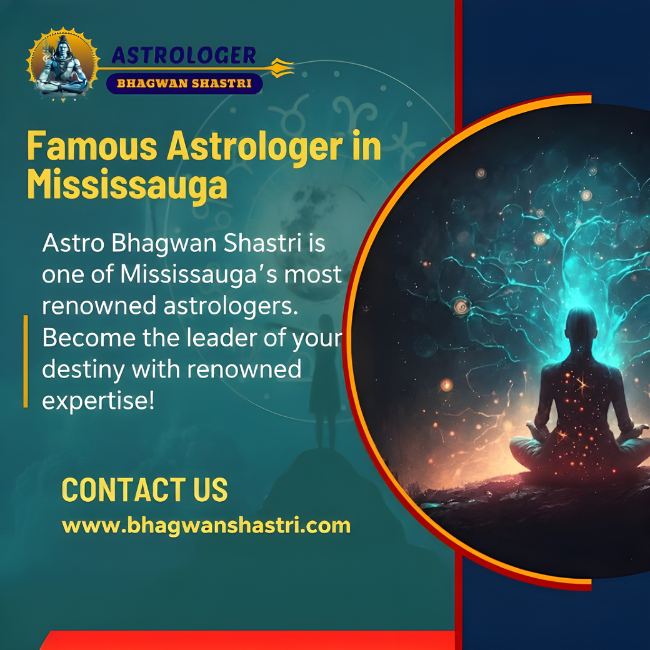 ASTROLOGER
BHAGWAN SHASTRI

Famous Astrologer in Mississauga

Astro Bhagwan Shastri is one of Mississauga's most renowned astrologers. Become the leader of your destiny with renowned expertise!

CONTACT US
www.bhagwanshastri.com